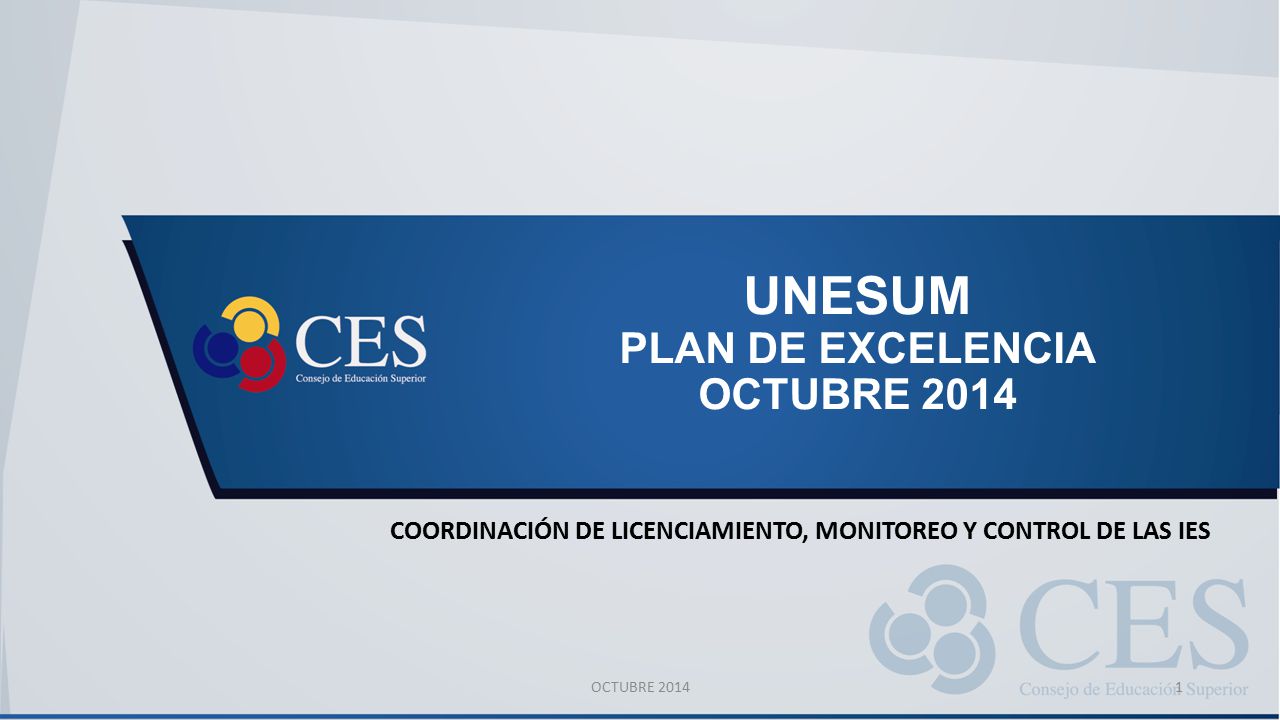 CES
Consejo de Educación Superior

UNESUM
PLAN DE EXCELENCIA
OCTUBRE 2014

COORDINACIÓN DE LICENCIAMIENTO, MONITOREO Y CONTROL DE LAS IES

CES
Consejo de Educación Superior

OCTUBRE 2014

1